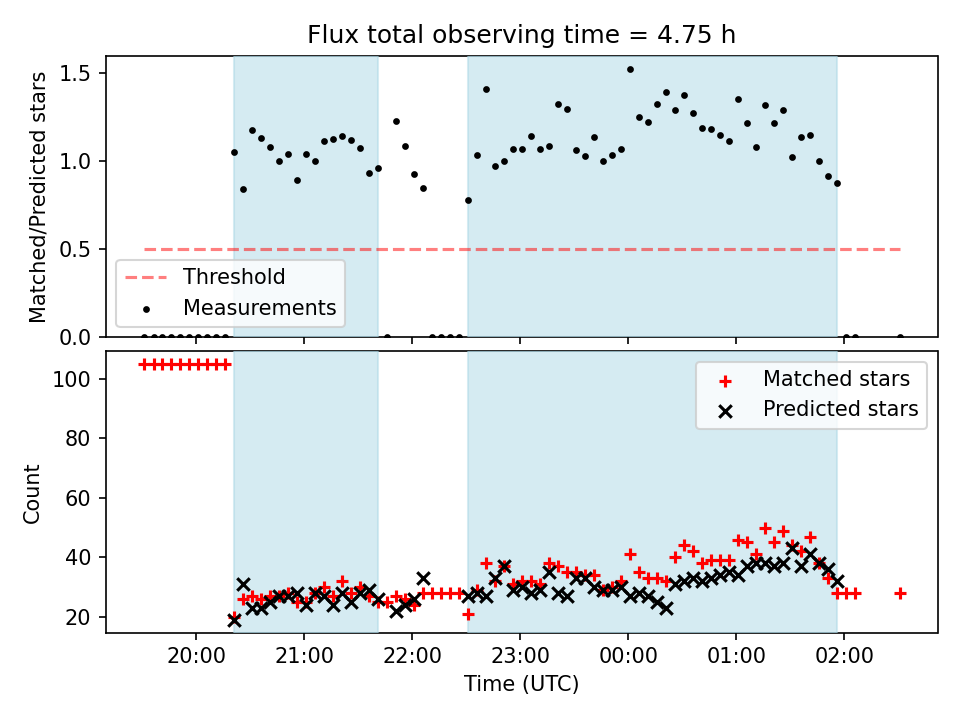 Flux total observing time = 4.75 h

Matched/Predicted stars

1.5
1.0
0.5
0.0

Threshold
Measurements

Count

100
80
60
40
20

Matched stars
Predicted stars

20:00
21:00
22:00
23:00
00:00
01:00
02:00

Time (UTC)